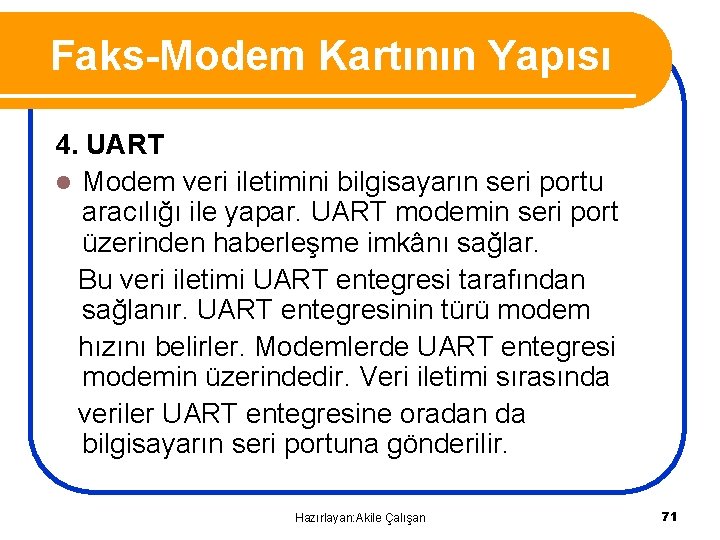 Faks-Modem Kartının Yapısı

4. UART

Modem veri iletimini bilgisayarın seri portu aracılığı ile yapar. UART modemin seri port üzerinden haberleşme imkânı sağlar.

Bu veri iletimi UART entegresi tarafından sağlanır. UART entegresinin türü modem hızını belirler. Modemlerde UART entegresi modemin üzerindedir. Veri iletimi sırasında veriler UART entegresine oradan da bilgisayarın seri portuna gönderilir.

Hazırlayan:Akile Çalışan

71